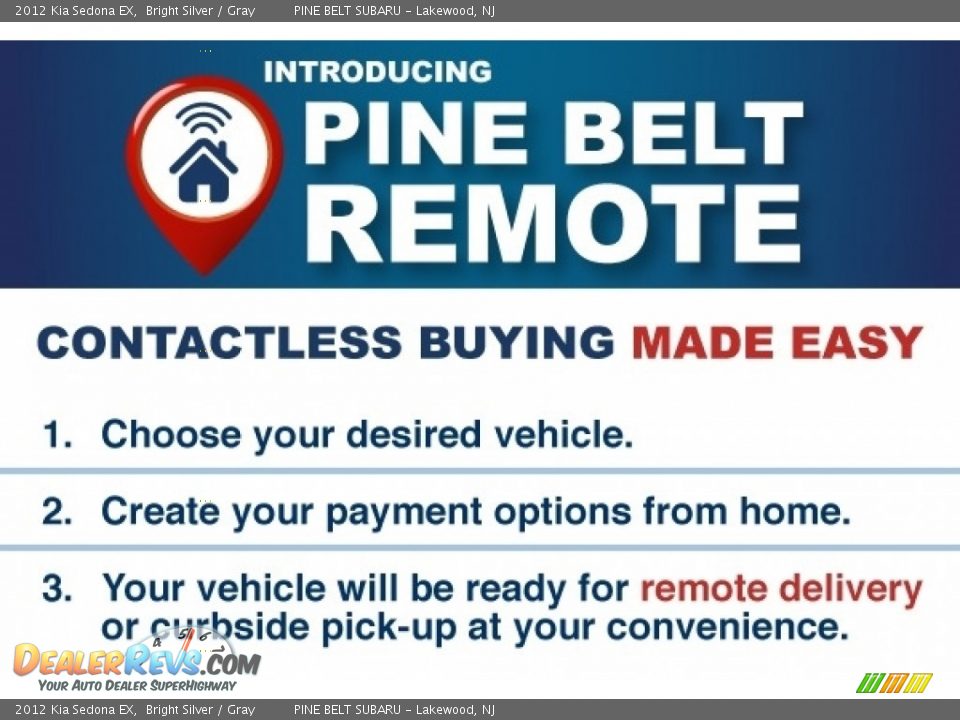 2012 Kia Sedona EX, Bright Silver / Gray PINE BELT SUBARU – Lakewood, NJ

INTRODUCING
PINE BELT REMOTE

CONTACTLESS BUYING MADE EASY

1. Choose your desired vehicle.

2. Create your payment options from home.

3. Your vehicle will be ready for remote delivery or curbside pick-up at your convenience.

DealerRevs.com
Your Auto Dealer SuperHighway

2012 Kia Sedona EX, Bright Silver / Gray PINE BELT SUBARU – Lakewood, NJ